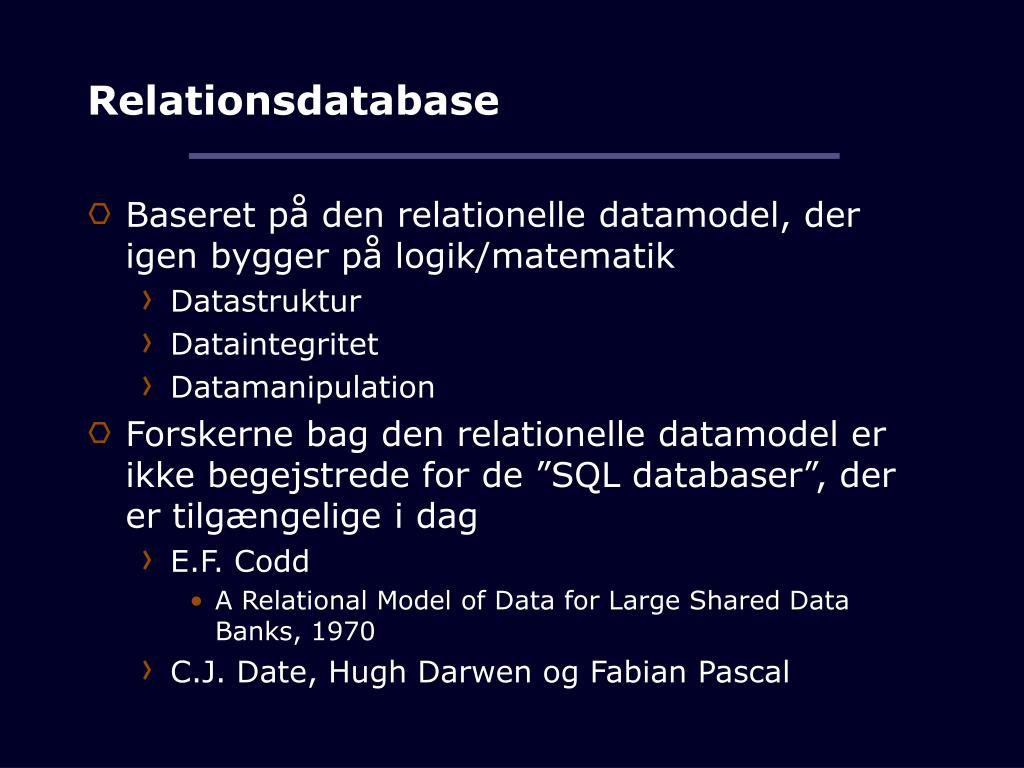 Relationsdatabase

Baseret på den relationelle datamodel, der igen bygger på logik/matematik

Datastruktur

Dataintegritet

Datamanipulation

Forskerne bag den relationelle datamodel er ikke begejstrede for de ”SQL databaser”, der er tilgængelige i dag

E.F. Codd

A Relational Model of Data for Large Shared Data Banks, 1970

C.J. Date, Hugh Darwen og Fabian Pascal